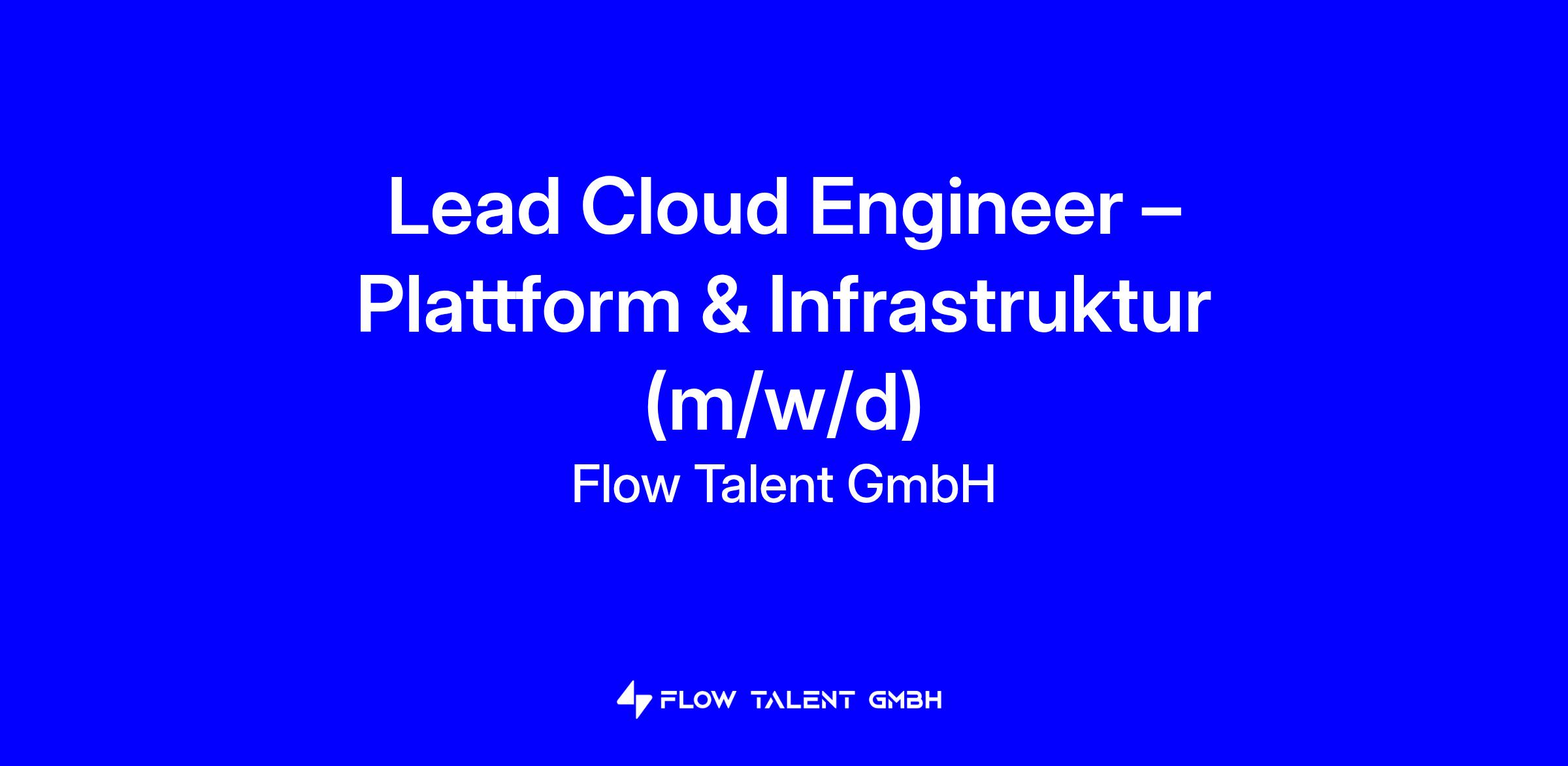 Lead Cloud Engineer – Plattform & Infrastruktur (m/w/d)

Flow Talent GmbH

FLOW TALENT GMBH